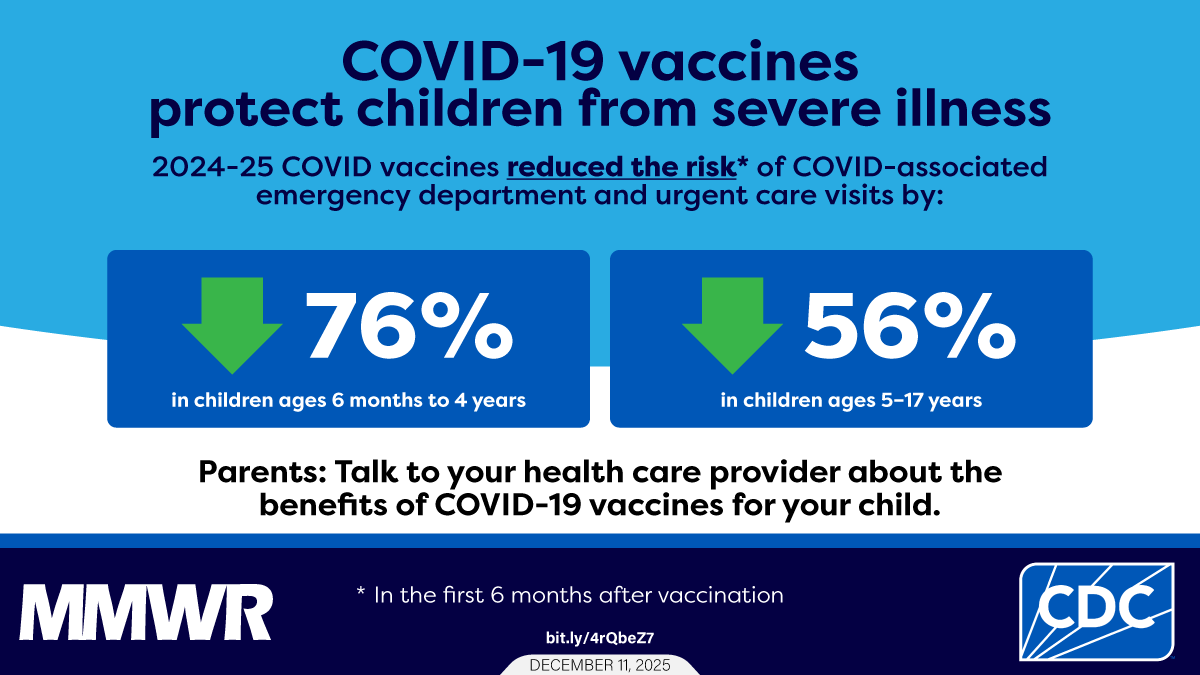 COVID-19 vaccines protect children from severe illness

2024-25 COVID vaccines reduced the risk* of COVID-associated emergency department and urgent care visits by:

76%
in children ages 6 months to 4 years

56%
in children ages 5–17 years

Parents: Talk to your health care provider about the benefits of COVID-19 vaccines for your child.

MMWR

* In the first 6 months after vaccination

bit.ly/4rQbeZ7

DECEMBER 11, 2025

CDC